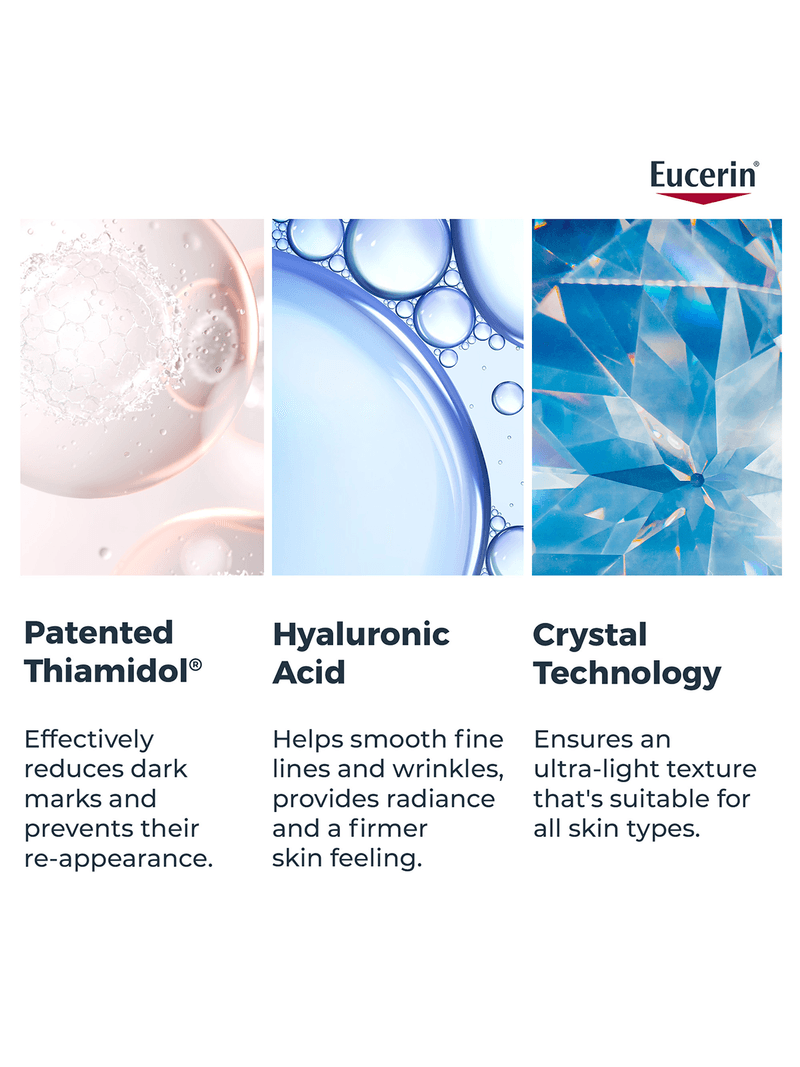 Eucerin®

Patented Thiamidol®

Effectively reduces dark marks and prevents their re-appearance.

Hyaluronic Acid

Helps smooth fine lines and wrinkles, provides radiance and a firmer skin feeling.

Crystal Technology

Ensures an ultra-light texture that's suitable for all skin types.